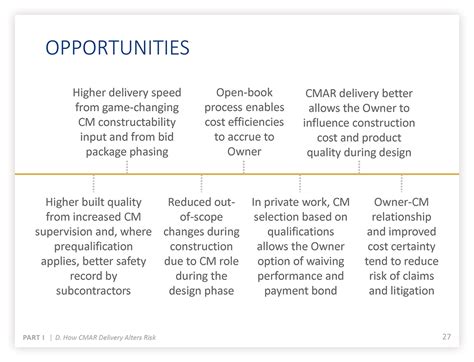 OPPORTUNITIES

Higher delivery speed from game-changing CM constructability input and from bid package phasing

Open-book process enables cost efficiencies to accrue to Owner

CMAR delivery better allows the Owner to influence construction cost and product quality during design

Higher built quality from increased CM supervision and, where prequalification applies, better safety record by subcontractors

Reduced out-of-scope changes during construction due to CM role during the design phase

In private work, CM selection based on qualifications allows the Owner option of waiving performance and payment bond

Owner-CM relationship and improved cost certainty tend to reduce risk of claims and litigation

PART I | D. How CMAR Delivery Alters Risk

27